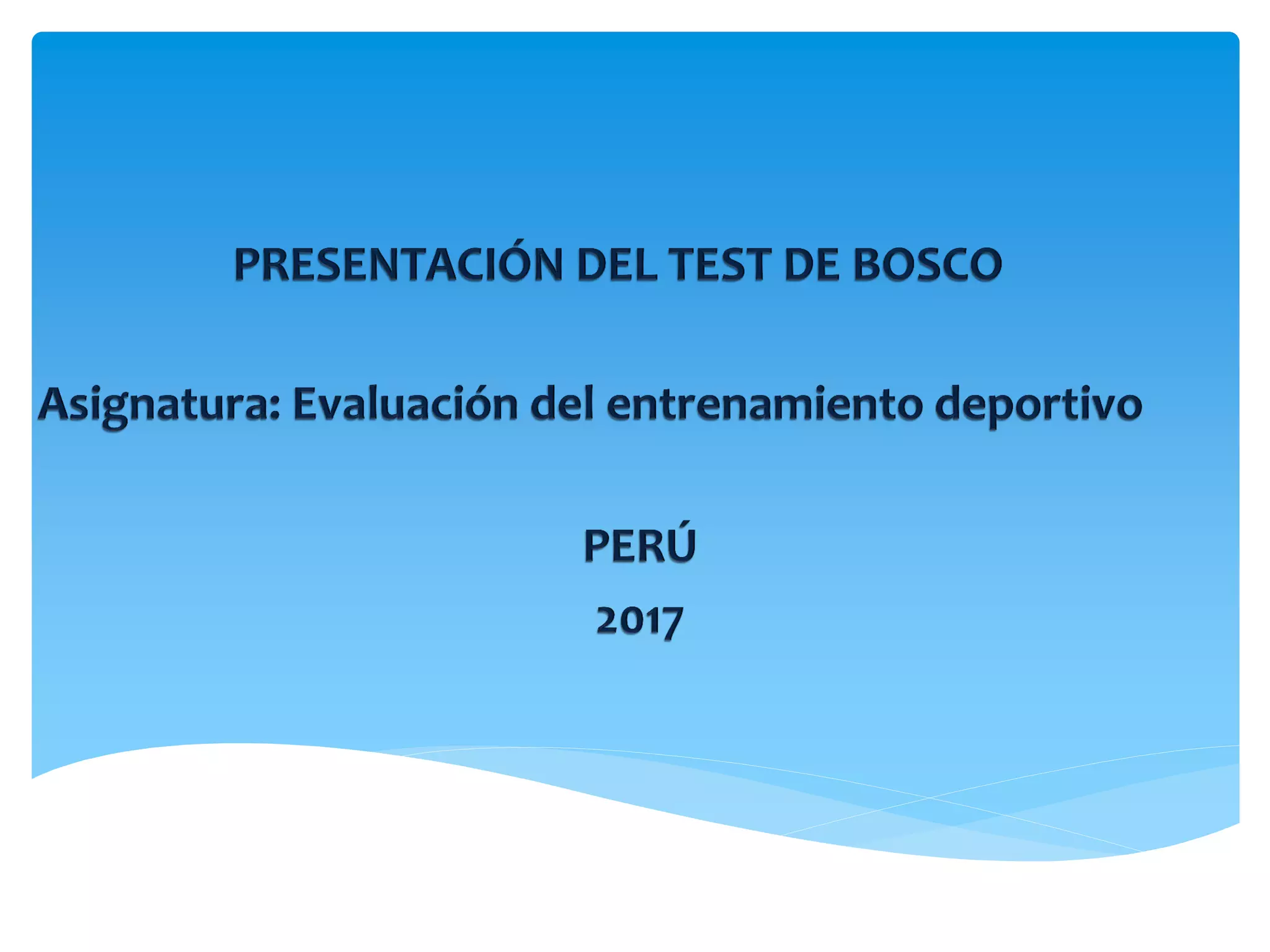 PRESENTACIÓN DEL TEST DE BOSCO

Asignatura: Evaluación del entrenamiento deportivo

PERÚ

2017